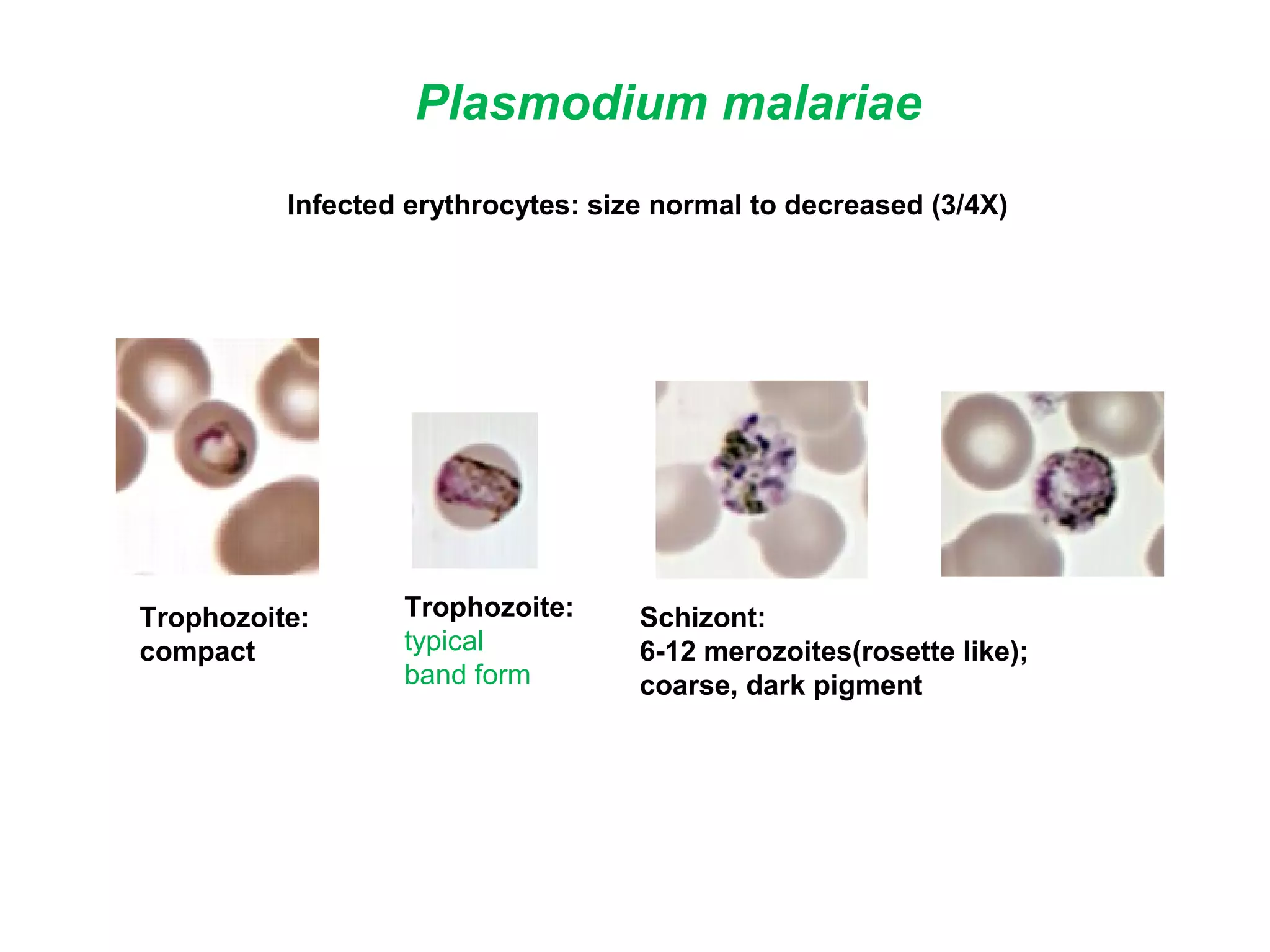 Plasmodium malariae

Infected erythrocytes: size normal to decreased (3/4X)

Trophozoite: compact

Trophozoite: typical band form

Schizont: 6-12 merozoites(rosette like); coarse, dark pigment